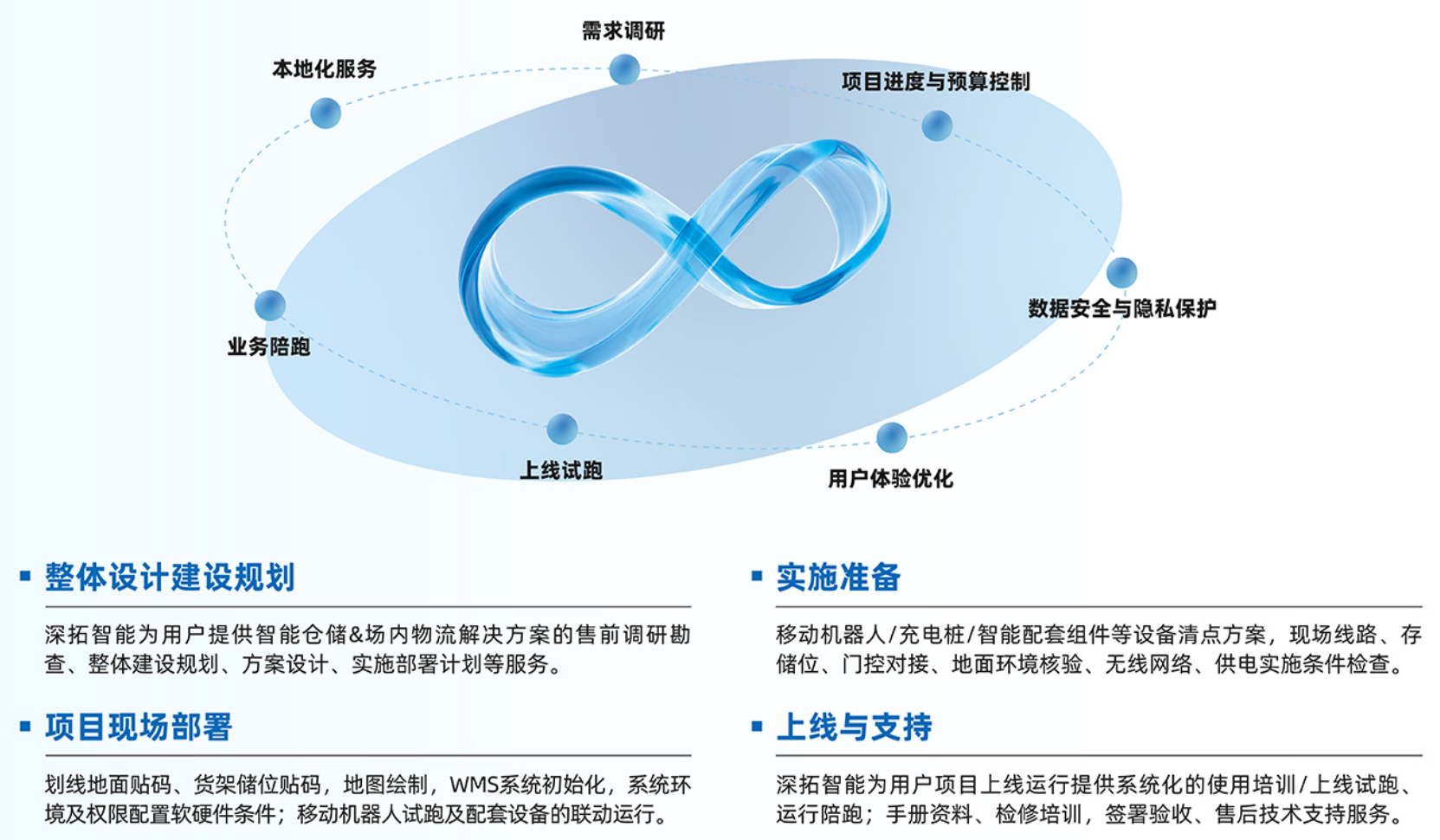 需求调研

本地化服务

项目进度与预算控制

数据安全与隐私保护

业务陪跑

上线试跑

用户体验优化

▪ 整体设计建设规划

深拓智能为用户提供智能仓储&场内物流解决方案的售前调研勘查、整体建设规划、方案设计、实施部署计划等服务。

▪ 项目现场部署

划线地面贴码、货架储位贴码，地图绘制，WMS系统初始化，系统环境及权限配置软硬件条件；移动机器人试跑及配套设备的联动运行。

▪ 实施准备

移动机器人/充电桩/智能配套组件等设备清点方案，现场线路、存储位、门控对接、地面环境核验、无线网络、供电实施条件检查。

▪ 上线与支持

深拓智能为用户项目上线运行提供系统化的使用培训/上线试跑、运行陪跑；手册资料、检修培训，签署验收、售后技术支持服务。